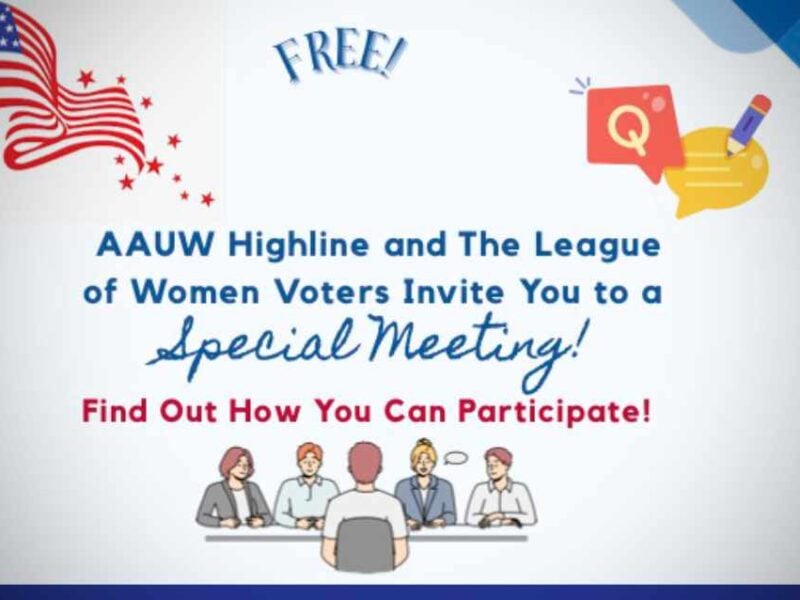 FREE!

Q

AAUW Highline and The League of Women Voters Invite You to a Special Meeting!

Find Out How You Can Participate!